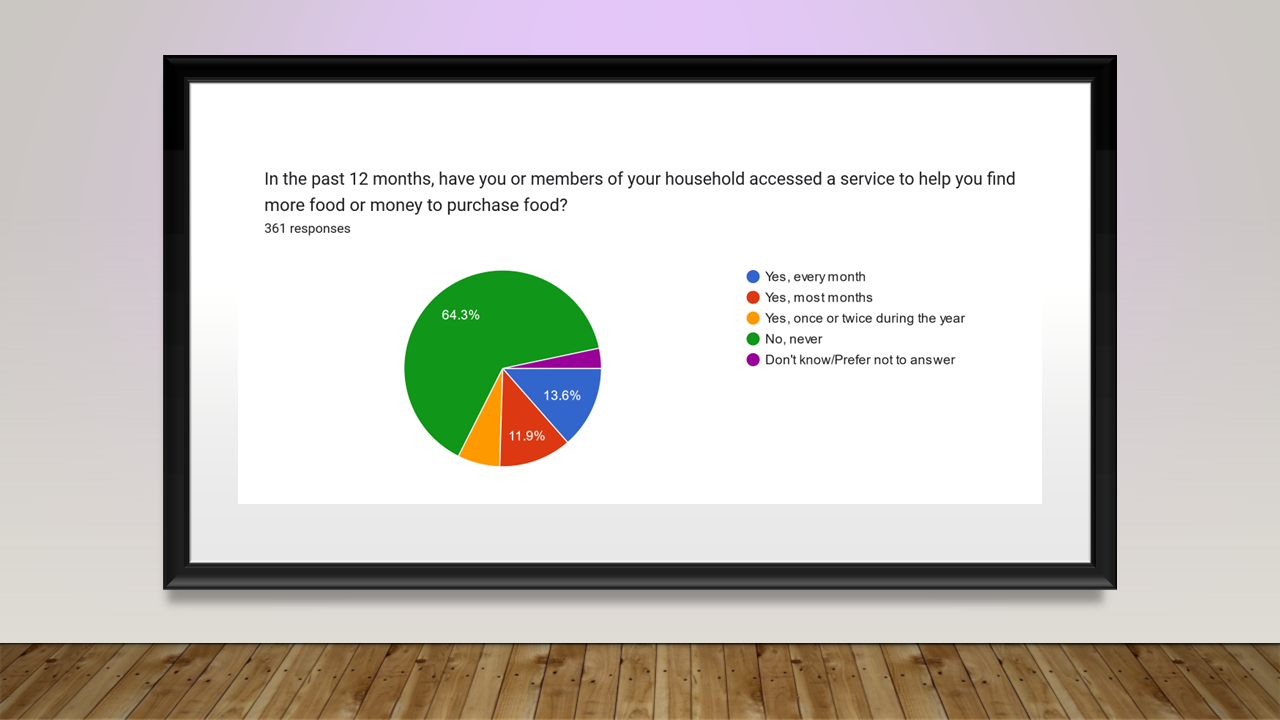 In the past 12 months, have you or members of your household accessed a service to help you find more food or money to purchase food?
361 responses

64.3%
13.6%
11.9%

Yes, every month
Yes, most months
Yes, once or twice during the year
No, never
Don't know/Prefer not to answer